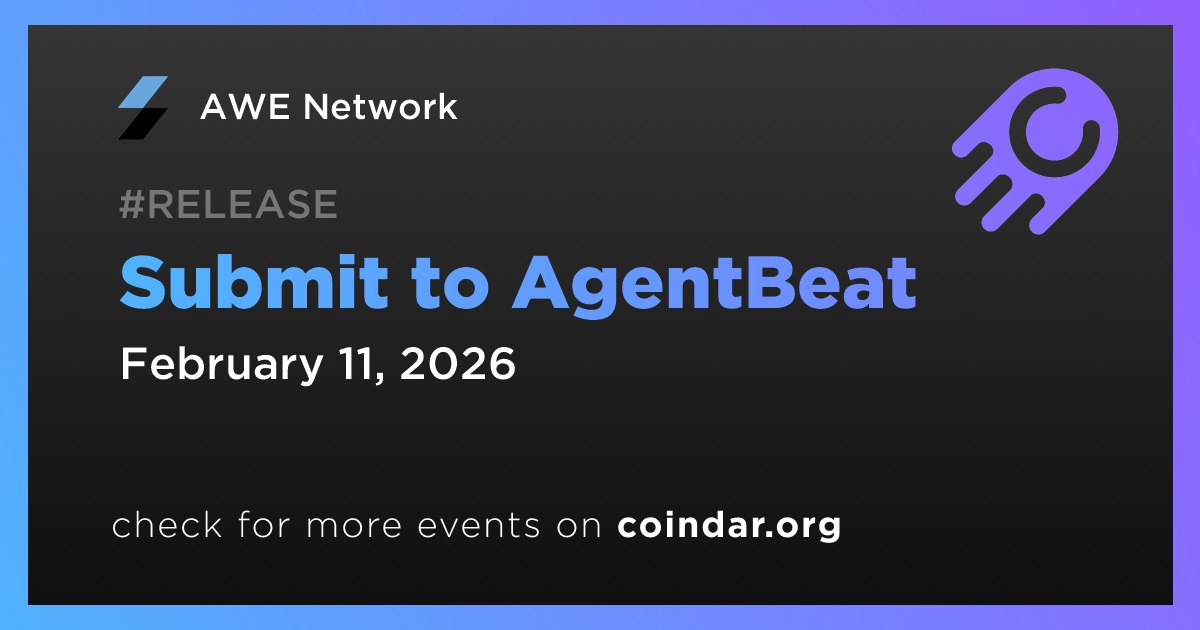 AWE Network

#RELEASE

Submit to AgentBeat

February 11, 2026

check for more events on coindar.org